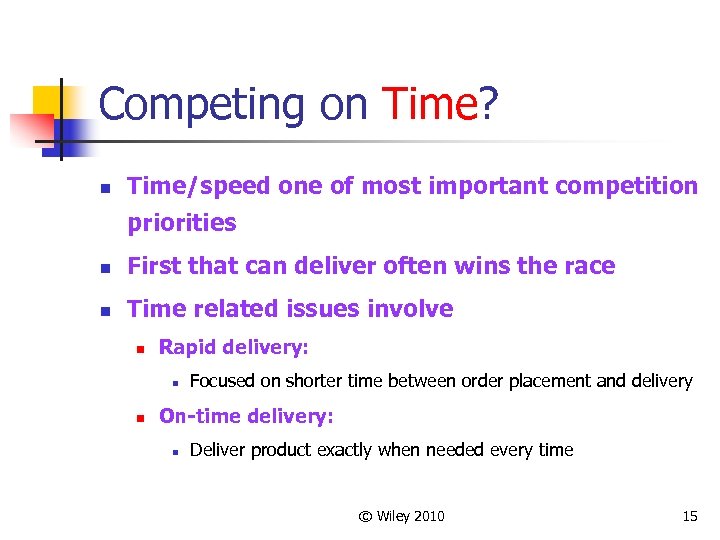 Competing on Time?

- Time/speed one of most important competition priorities
- First that can deliver often wins the race
- Time related issues involve
  - Rapid delivery:
    - Focused on shorter time between order placement and delivery
  - On-time delivery:
    - Deliver product exactly when needed every time

© Wiley 2010

15